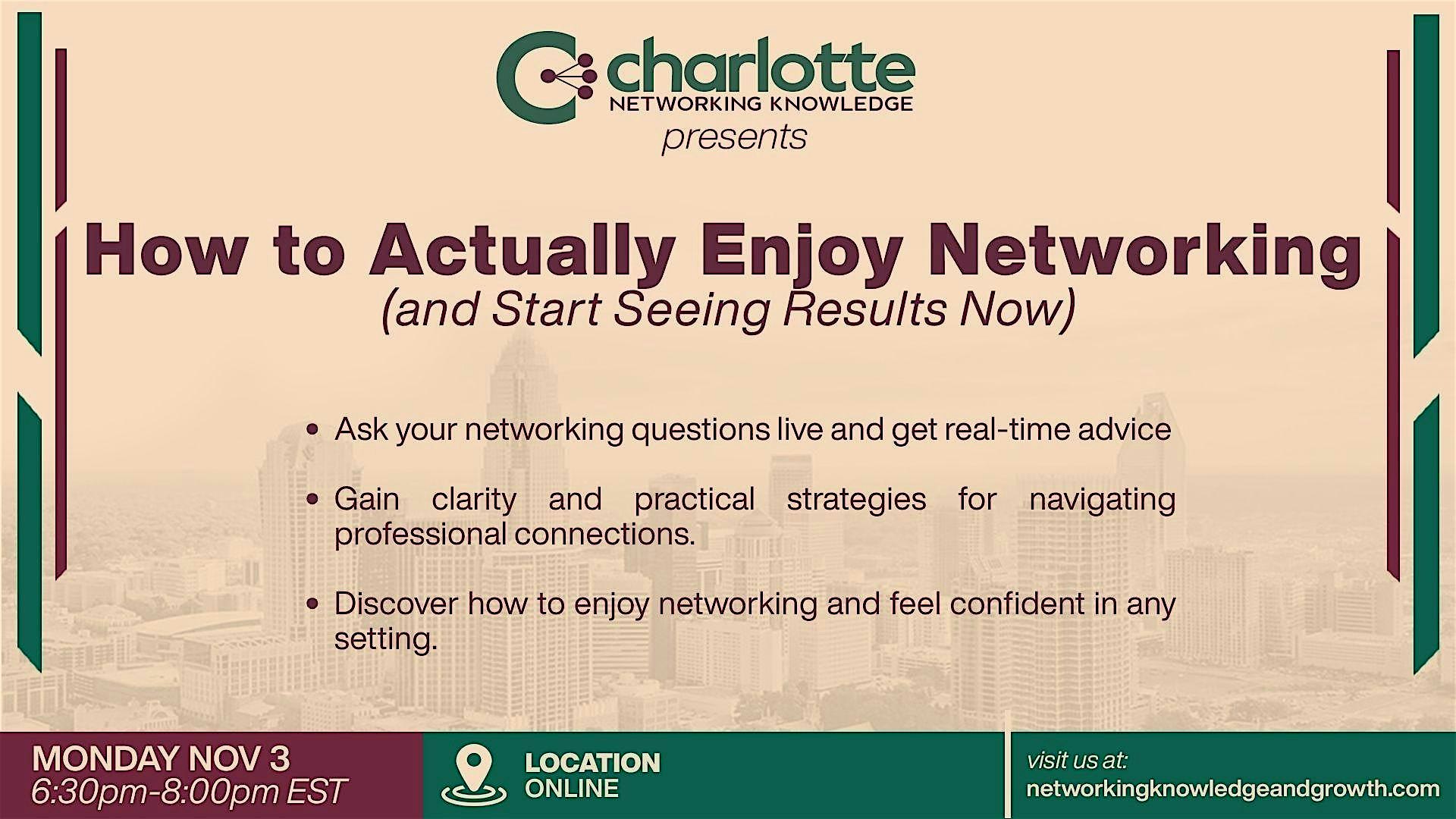 charlotte
NETWORKING KNOWLEDGE
presents

How to Actually Enjoy Networking
(and Start Seeing Results Now)

• Ask your networking questions live and get real-time advice

• Gain clarity and practical strategies for navigating professional connections.

• Discover how to enjoy networking and feel confident in any setting.

MONDAY NOV 3
6:30pm-8:00pm EST

LOCATION
ONLINE

visit us at:
networkingknowledgeandgrowth.com